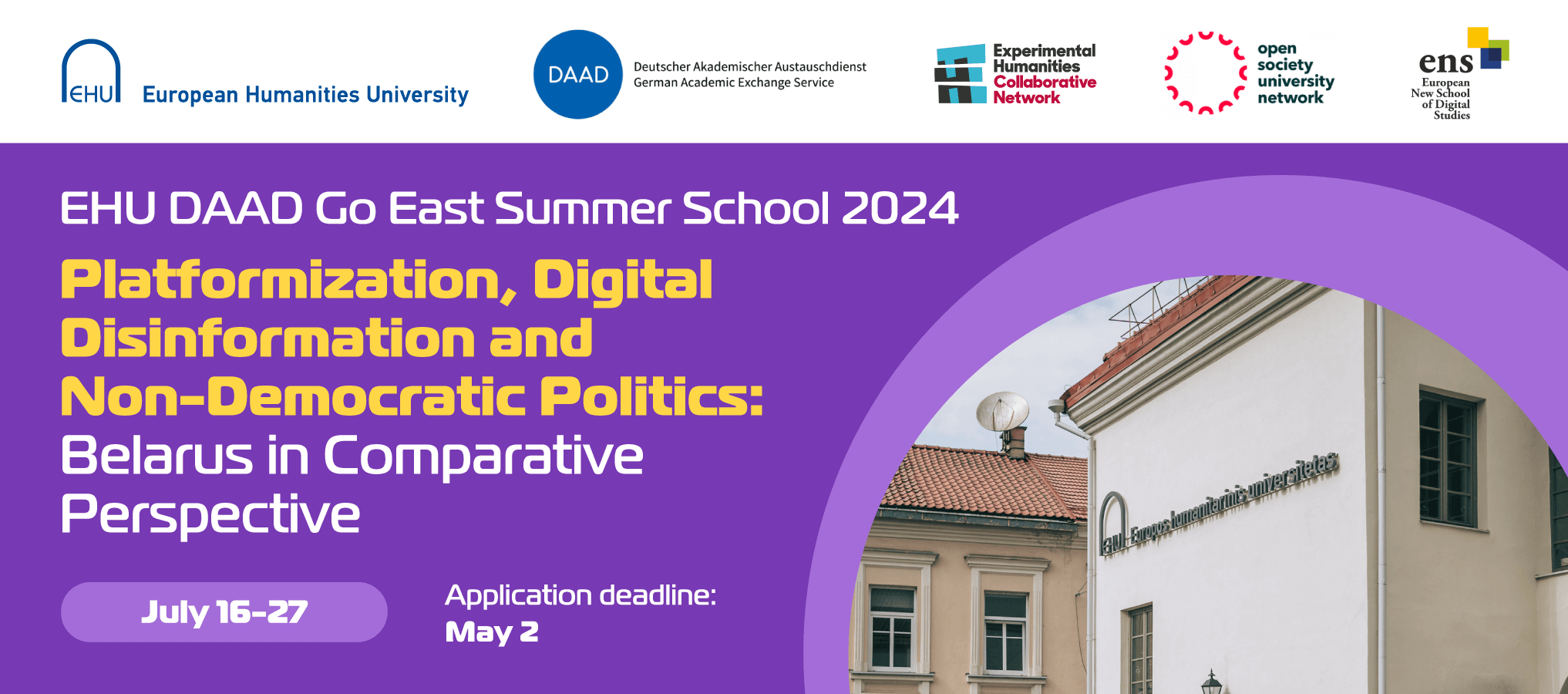 EHU European Humanities University

DAAD Deutscher Akademischer Austauschdienst German Academic Exchange Service

Experimental Humanities Collaborative Network

open society university network

ens European New School of Digital Studies

EHU DAAD Go East Summer School 2024

Platformization, Digital Disinformation and Non-Democratic Politics: Belarus in Comparative Perspective

July 16-27

Application deadline: May 2

EHU Europos humanitarinis universitetas